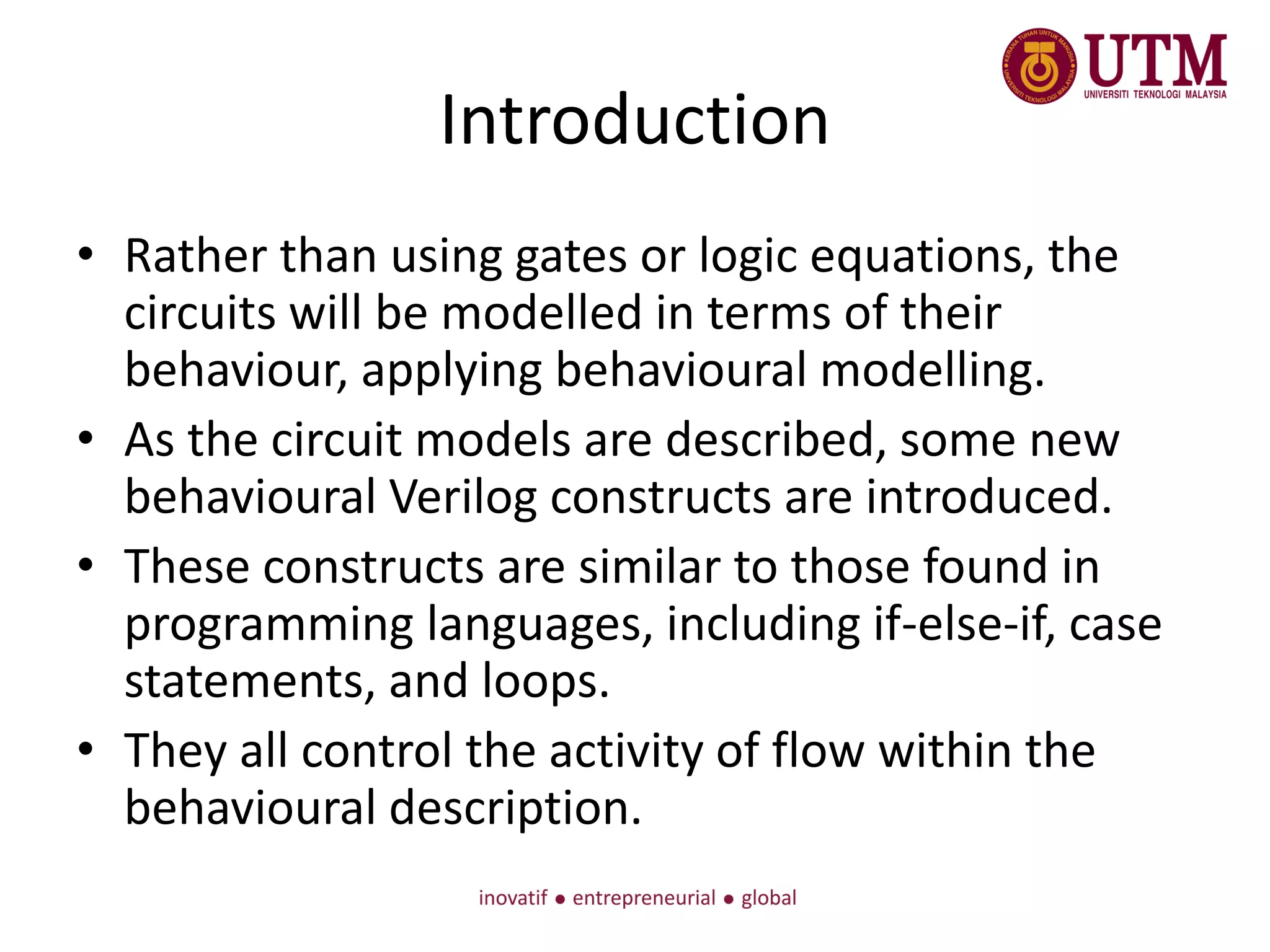 KERANA TUHAN UNTUK MANUSIA
UNIVERSITI TEKNOLOGI MALAYSIA
UTM
UNIVERSITI TEKNOLOGI MALAYSIA

Introduction

• Rather than using gates or logic equations, the circuits will be modelled in terms of their behaviour, applying behavioural modelling.
• As the circuit models are described, some new behavioural Verilog constructs are introduced.
• These constructs are similar to those found in programming languages, including if-else-if, case statements, and loops.
• They all control the activity of flow within the behavioural description.

inovatif ● entrepreneurial ● global